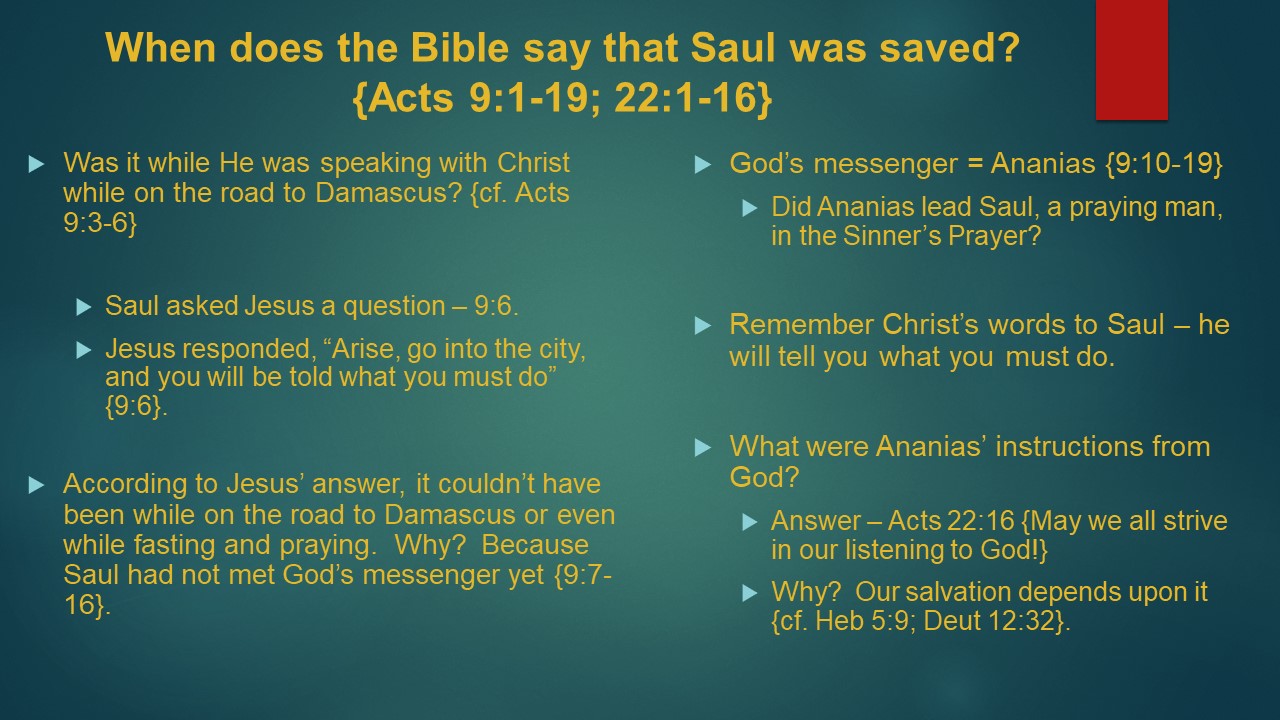 When does the Bible say that Saul was saved? {Acts 9:1-19; 22:1-16}

Was it while He was speaking with Christ while on the road to Damascus? {cf. Acts 9:3-6}

Saul asked Jesus a question – 9:6.

Jesus responded, “Arise, go into the city, and you will be told what you must do” {9:6}.

According to Jesus’ answer, it couldn’t have been while on the road to Damascus or even while fasting and praying. Why? Because Saul had not met God’s messenger yet {9:7-16}.

God’s messenger = Ananias {9:10-19}

Did Ananias lead Saul, a praying man, in the Sinner’s Prayer?

Remember Christ’s words to Saul – he will tell you what you must do.

What were Ananias’ instructions from God?

Answer – Acts 22:16 {May we all strive in our listening to God!}

Why? Our salvation depends upon it {cf. Heb 5:9; Deut 12:32}.